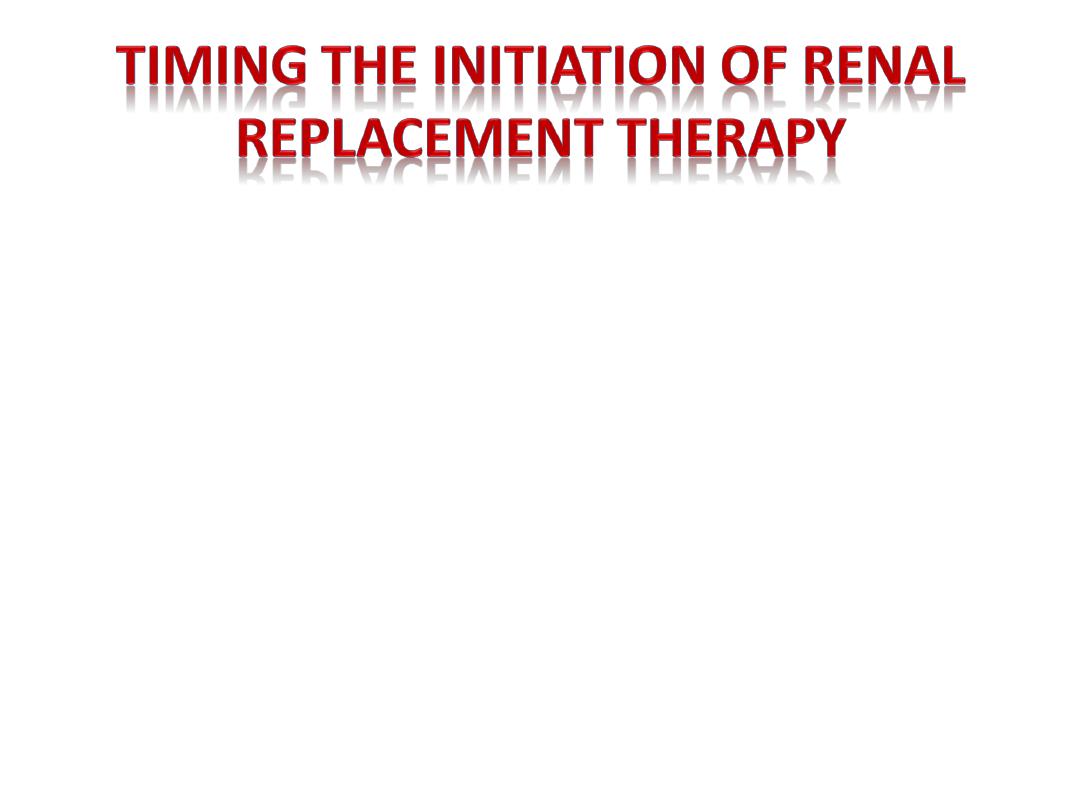 TIMING THE INITIATION OF RENAL REPLACEMENT THERAPY